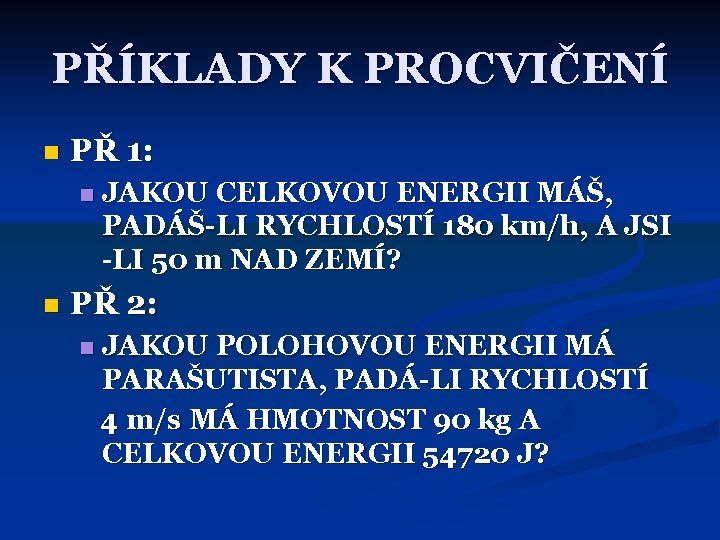 PŘÍKLADY K PROCVIČENÍ

PŘ 1:

JAKOU CELKOVOU ENERGII MÁŠ, PADÁŠ-LI RYCHLOSTÍ 180 km/h, A JSI -LI 50 m NAD ZEMÍ?

PŘ 2:

JAKOU POLOHOVOU ENERGII MÁ PARAŠUTISTA, PADÁ-LI RYCHLOSTÍ 4 m/s MÁ HMOTNOST 90 kg A CELKOVOU ENERGII 54720 J?